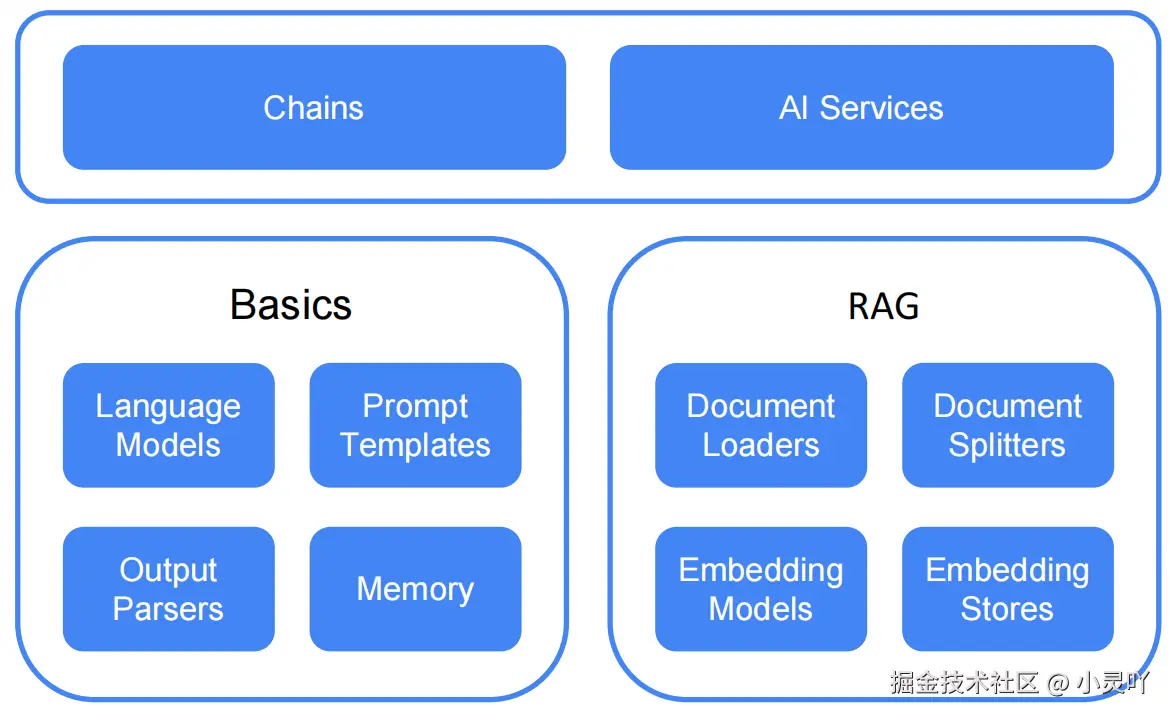 Chains

AI Services

Basics

Language Models

Prompt Templates

Output Parsers

Memory

RAG

Document Loaders

Document Splitters

Embedding Models

Embedding Stores

掘金技术社区 @ 小灵吖